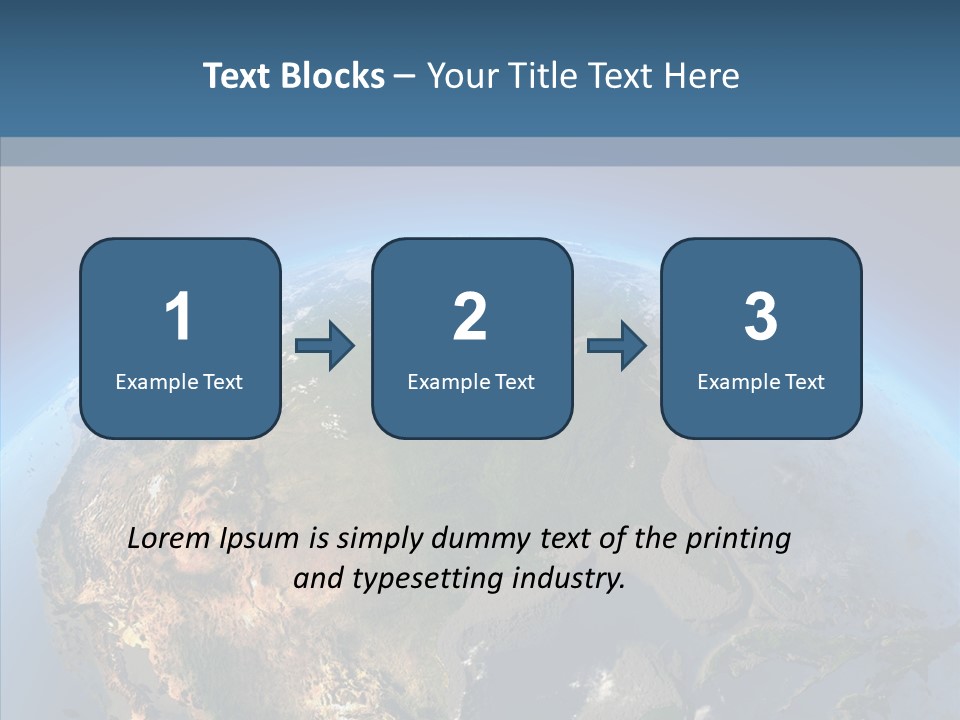 Text Blocks – Your Title Text Here

1
Example Text

2
Example Text

3
Example Text

Lorem Ipsum is simply dummy text of the printing and typesetting industry.